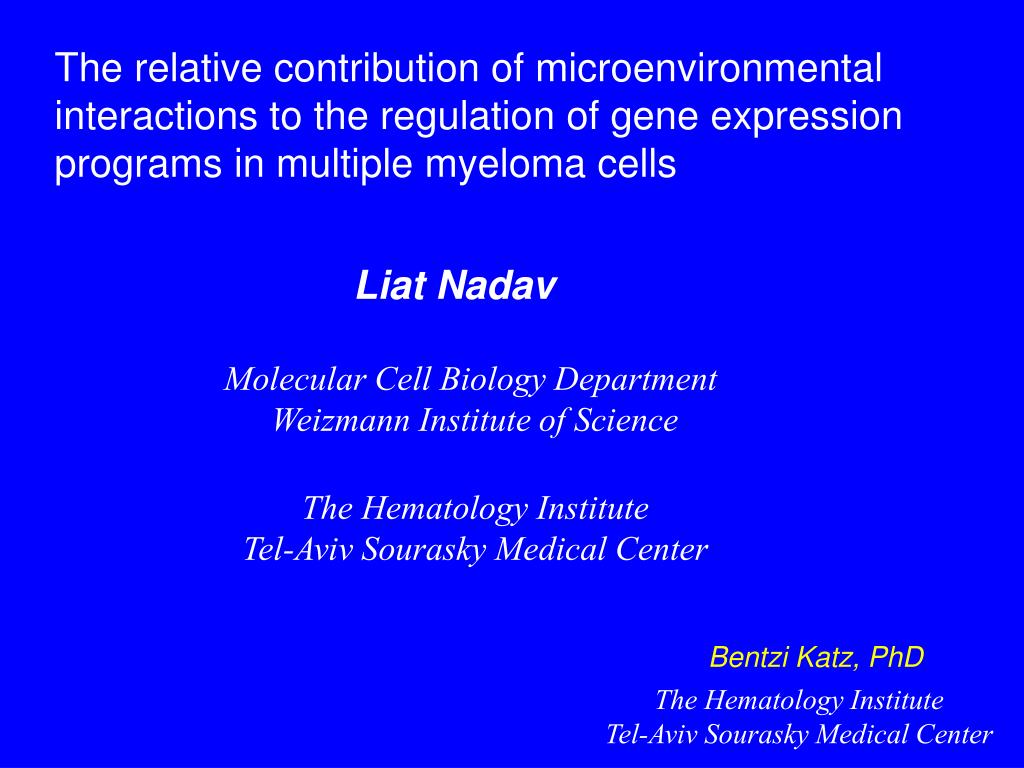 The relative contribution of microenvironmental interactions to the regulation of gene expression programs in multiple myeloma cells

Liat Nadav

Molecular Cell Biology Department
Weizmann Institute of Science

The Hematology Institute
Tel-Aviv Sourasky Medical Center

Bentzi Katz, PhD

The Hematology Institute
Tel-Aviv Sourasky Medical Center